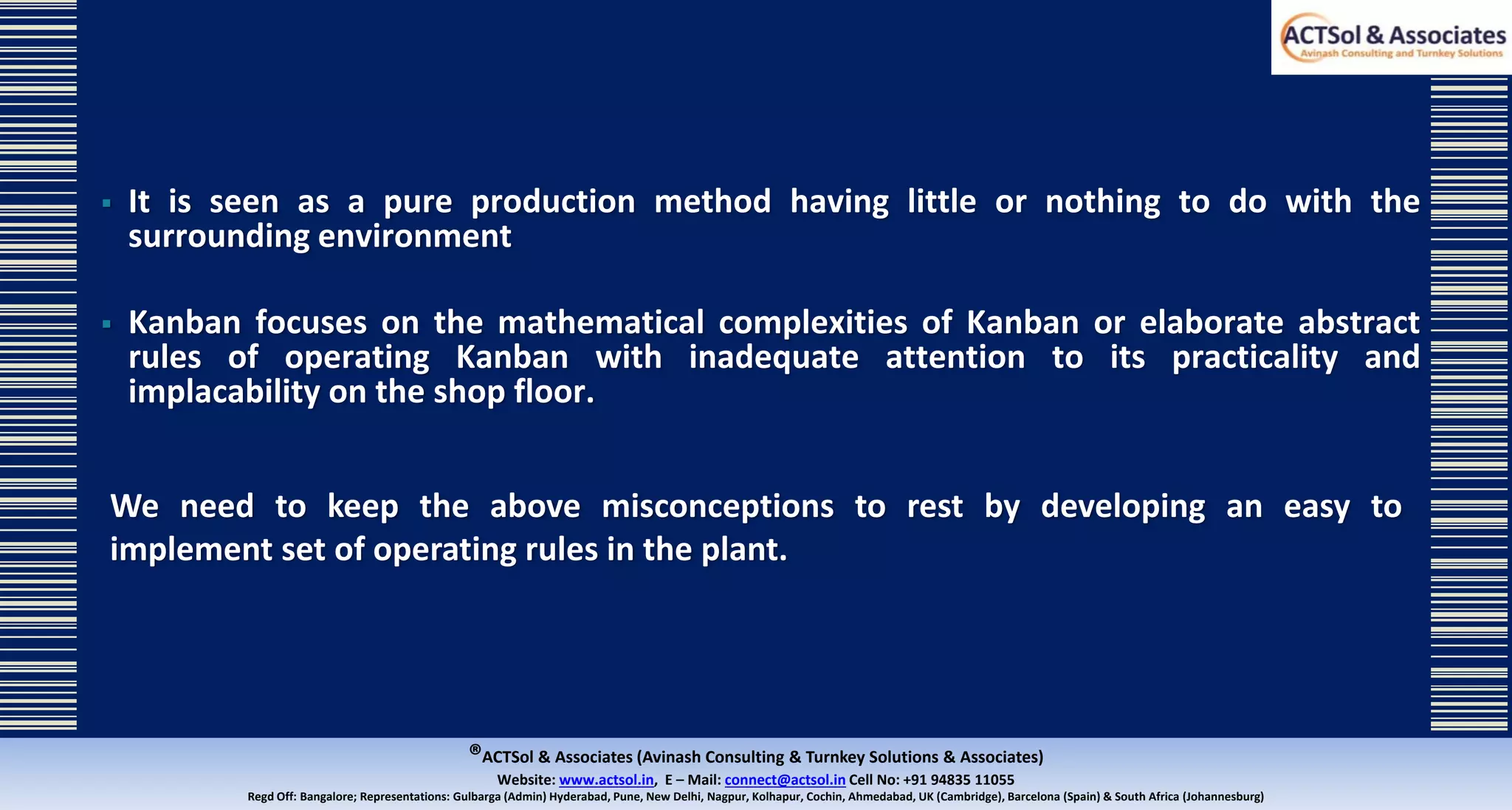 ACTSol & Associates
Avinash Consulting and Turnkey Solutions

▪ It is seen as a pure production method having little or nothing to do with the surrounding environment

▪ Kanban focuses on the mathematical complexities of Kanban or elaborate abstract rules of operating Kanban with inadequate attention to its practicality and implacability on the shop floor.

We need to keep the above misconceptions to rest by developing an easy to implement set of operating rules in the plant.

®ACTSol & Associates (Avinash Consulting & Turnkey Solutions & Associates)
Website: www.actsol.in, E – Mail: connect@actsol.in Cell No: +91 94835 11055
Regd Off: Bangalore; Representations: Gulbarga (Admin) Hyderabad, Pune, New Delhi, Nagpur, Kolhapur, Cochin, Ahmedabad, UK (Cambridge), Barcelona (Spain) & South Africa (Johannesburg)